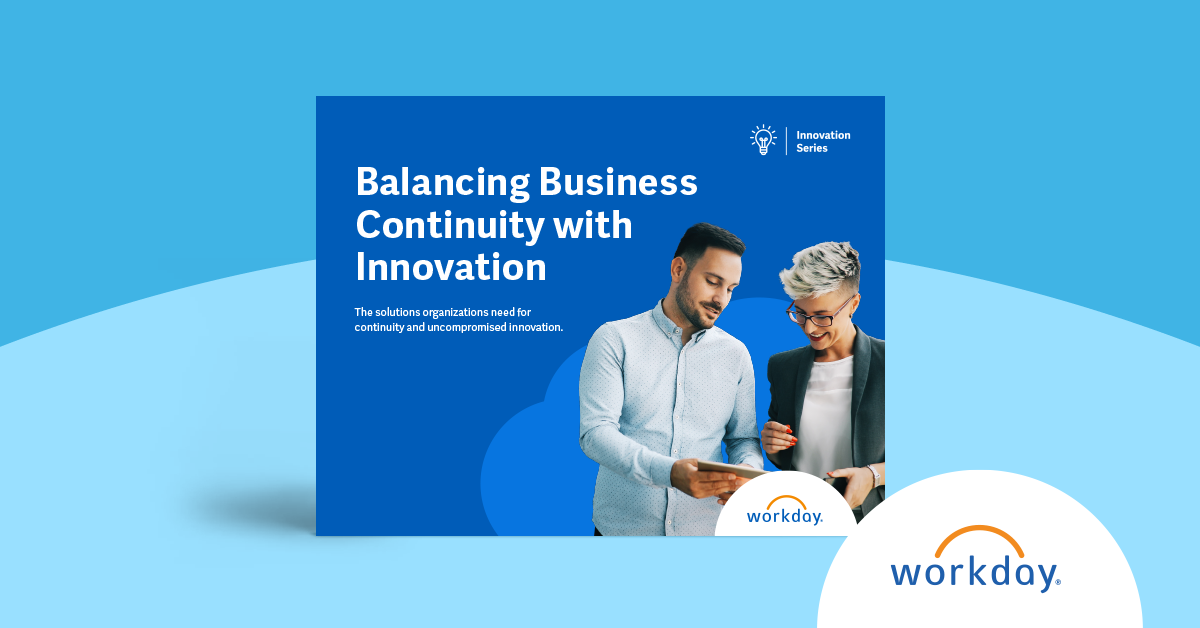 Innovation Series

Balancing Business Continuity with Innovation

The solutions organizations need for continuity and uncompromised innovation.

workday.

workday.